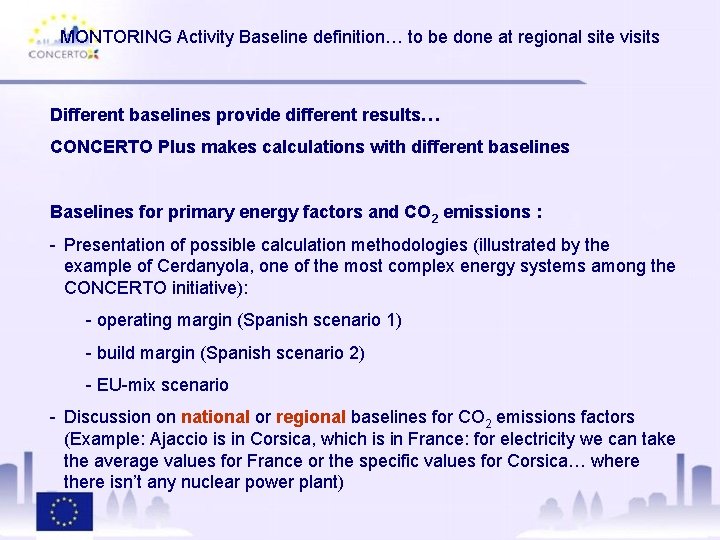 CONCERTO

MONTORING Activity Baseline definition… to be done at regional site visits

Different baselines provide different results…

CONCERTO Plus makes calculations with different baselines

Baselines for primary energy factors and $CO_2$ emissions :

- Presentation of possible calculation methodologies (illustrated by the example of Cerdanyola, one of the most complex energy systems among the CONCERTO initiative):

- operating margin (Spanish scenario 1)

- build margin (Spanish scenario 2)

- EU-mix scenario

- Discussion on national or regional baselines for $CO_2$ emissions factors (Example: Ajaccio is in Corsica, which is in France: for electricity we can take the average values for France or the specific values for Corsica… where there isn't any nuclear power plant)